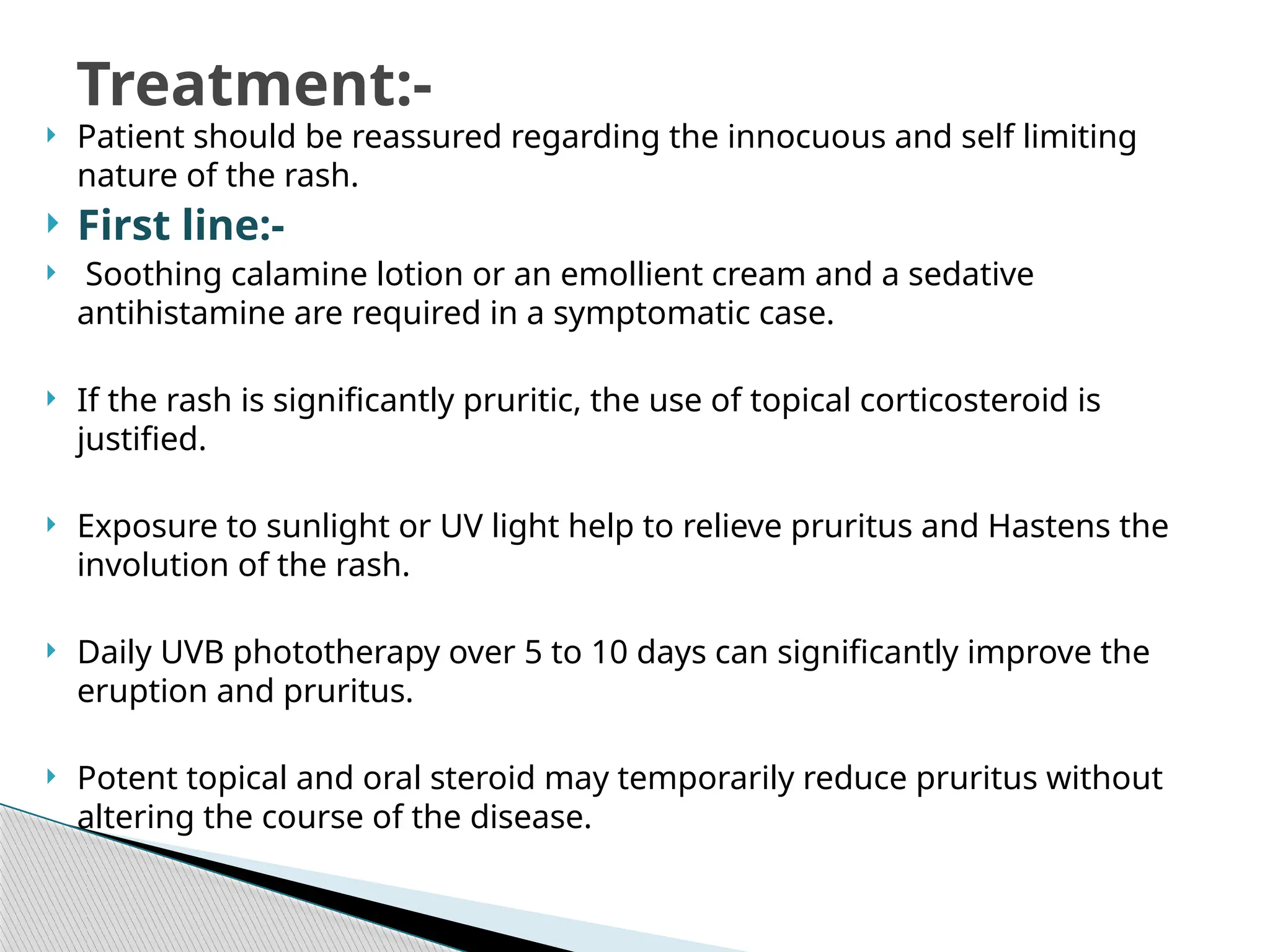 Treatment:-

Patient should be reassured regarding the innocuous and self limiting nature of the rash.

First line:-

Soothing calamine lotion or an emollient cream and a sedative antihistamine are required in a symptomatic case.

If the rash is significantly pruritic, the use of topical corticosteroid is justified.

Exposure to sunlight or UV light help to relieve pruritus and Hastens the involution of the rash.

Daily UVB phototherapy over 5 to 10 days can significantly improve the eruption and pruritus.

Potent topical and oral steroid may temporarily reduce pruritus without altering the course of the disease.